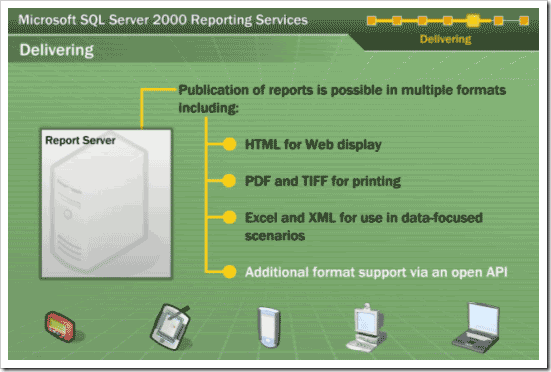 Microsoft SQL Server 2000 Reporting Services

Delivering

Delivering

Publication of reports is possible in multiple formats including:

Report Server

HTML for Web display

PDF and TIFF for printing

Excel and XML for use in data-focused scenarios

Additional format support via an open API